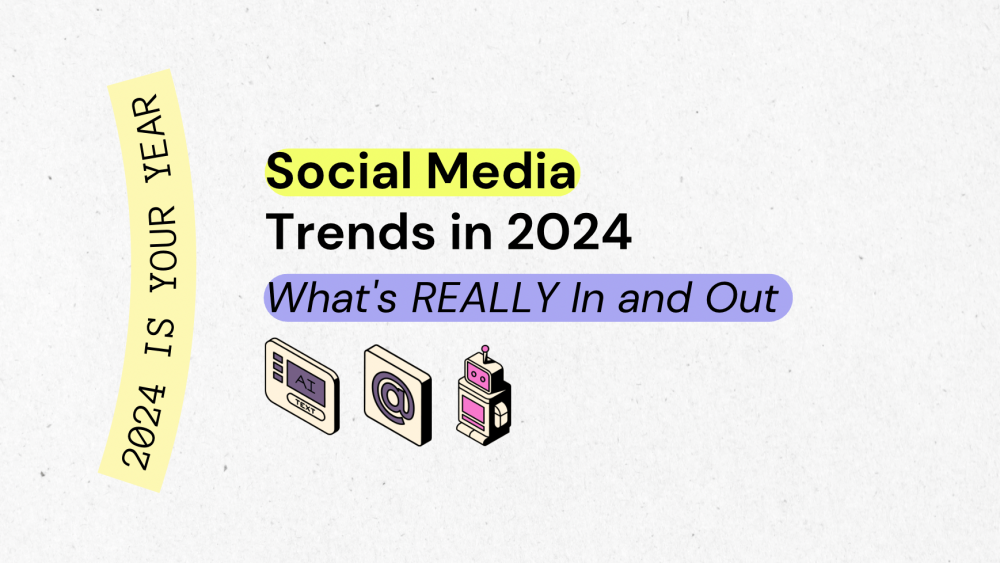 2024 IS YOUR YEAR

Social Media Trends in 2024

What's REALLY In and Out

AI

TEXT

@